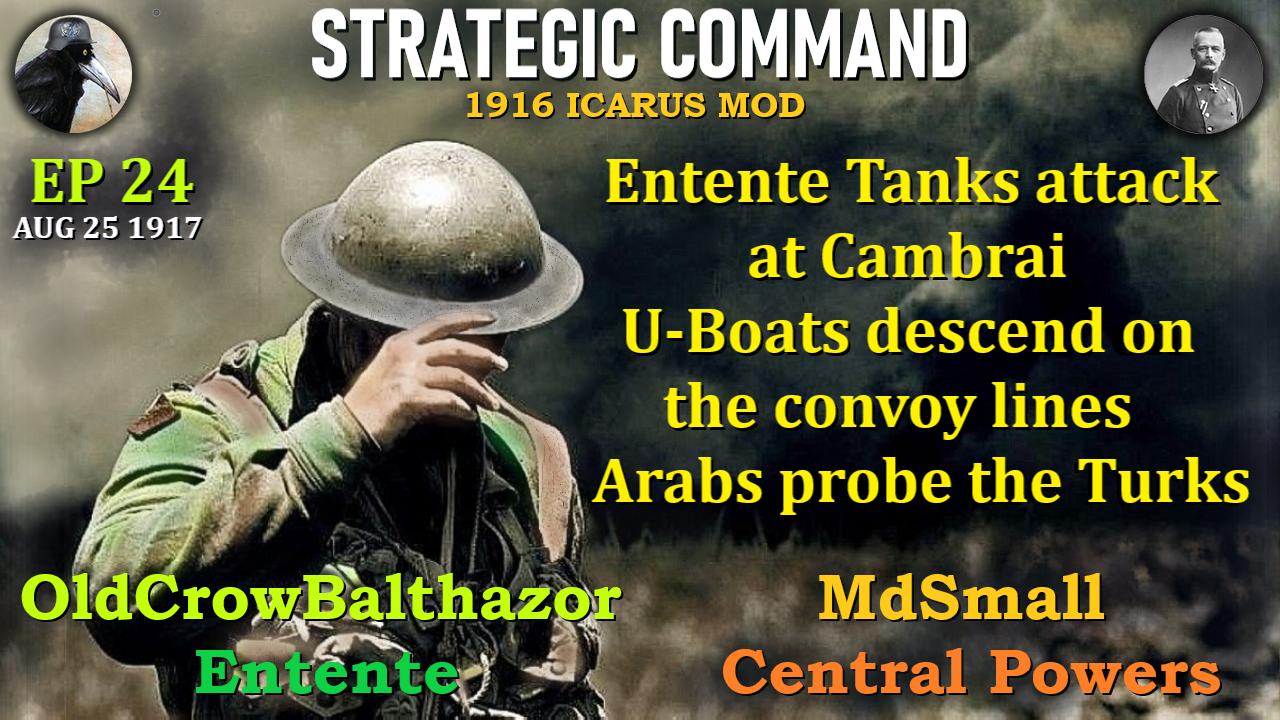 STRATEGIC COMMAND
1916 ICARUS MOD

EP 24
AUG 25 1917

Entente Tanks attack at Cambrai
U-Boats descend on the convoy lines
Arabs probe the Turks

OldCrowBalthazor
Entente

MdSmall
Central Powers